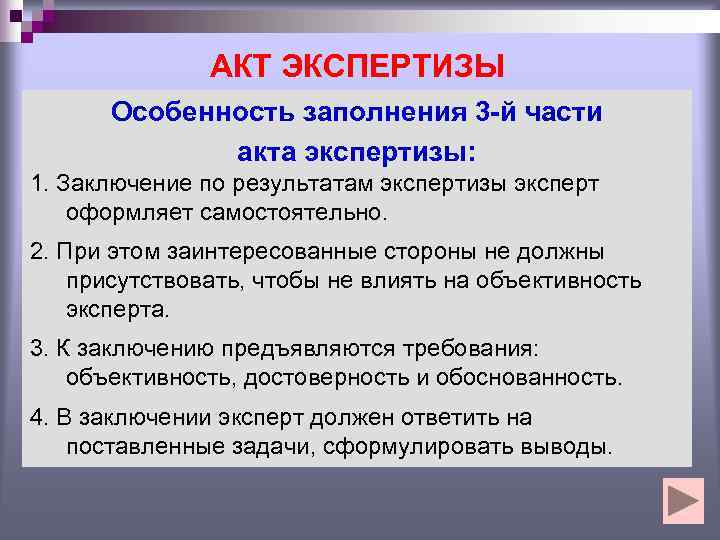 АКТ ЭКСПЕРТИЗЫ

Особенность заполнения 3-й части акта экспертизы:

1. Заключение по результатам экспертизы эксперт оформляет самостоятельно.

2. При этом заинтересованные стороны не должны присутствовать, чтобы не влиять на объективность эксперта.

3. К заключению предъявляются требования: объективность, достоверность и обоснованность.

4. В заключении эксперт должен ответить на поставленные задачи, сформулировать выводы.